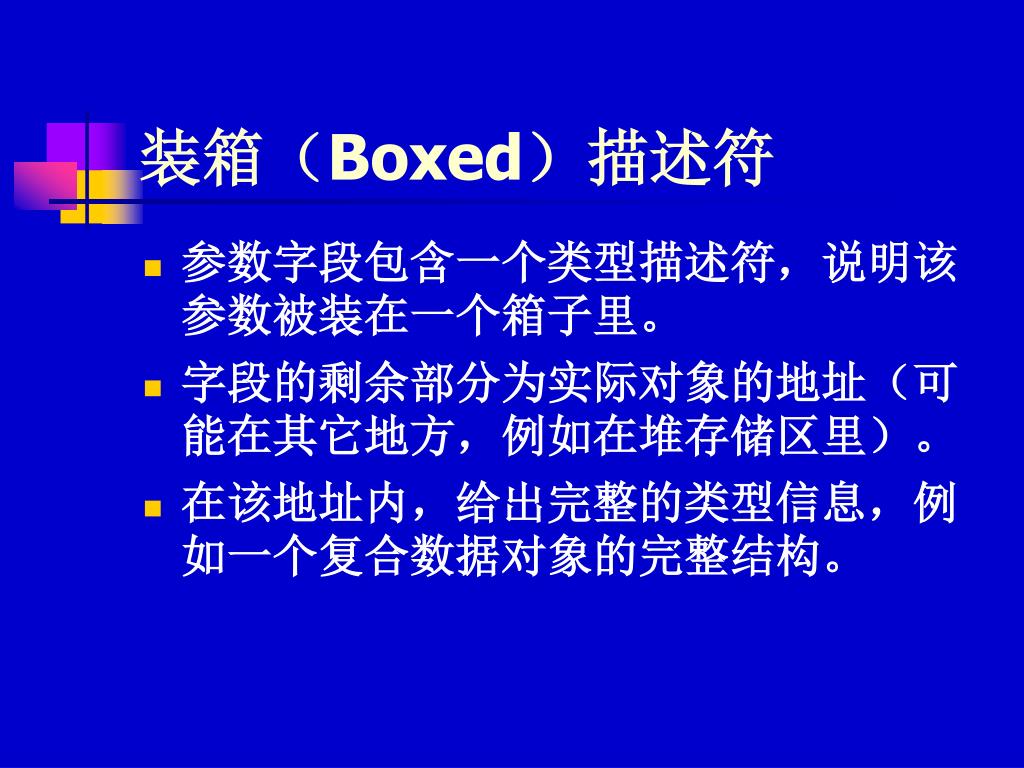 装箱（Boxed）描述符

参数字段包含一个类型描述符，说明该参数被装在一个箱子里。

字段的剩余部分为实际对象的地址（可能在其它地方，例如在堆存储区里）。

在该地址内，给出完整的类型信息，例如一个复合数据对象的完整结构。